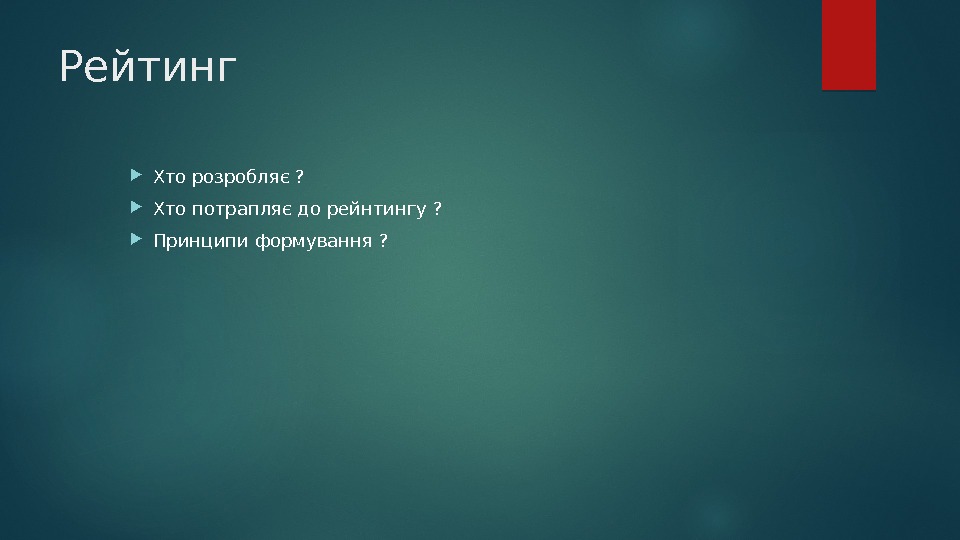 Рейтинг

Хто розробляє ?

Хто потрапляє до рейнтингу ?

Принципи формування ?